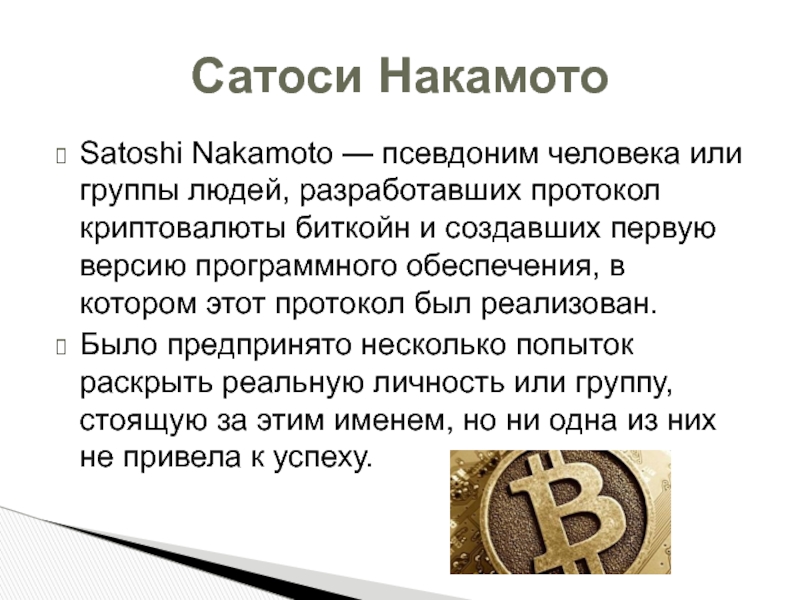 Сатоси Накамото

Satoshi Nakamoto — псевдоним человека или группы людей, разработавших протокол криптовалюты биткойн и создавших первую версию программного обеспечения, в котором этот протокол был реализован.

Было предпринято несколько попыток раскрыть реальную личность или группу, стоящую за этим именем, но ни одна из них не привела к успеху.